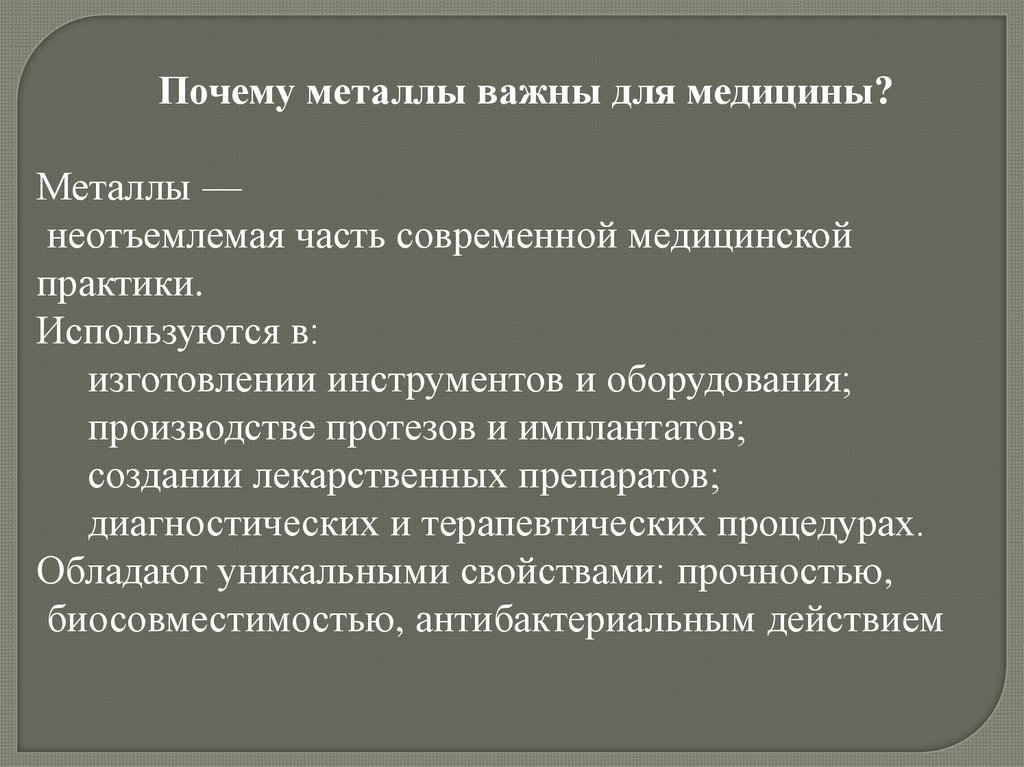 Почему металлы важны для медицины?

Металлы —
неотъемлемая часть современной медицинской практики.
Используются в:
изготовлении инструментов и оборудования;
производстве протезов и имплантатов;
создании лекарственных препаратов;
диагностических и терапевтических процедурах.
Обладают уникальными свойствами: прочностью, биосовместимостью, антибактериальным действием